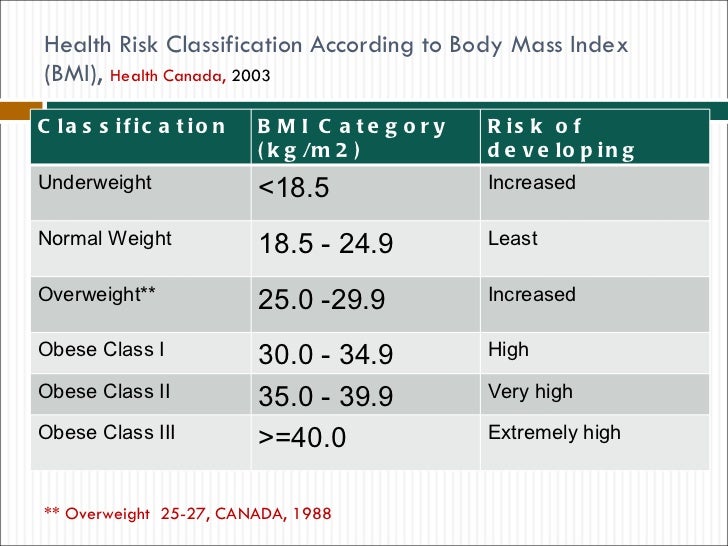 Health Risk Classification According to Body Mass Index (BMI), Health Canada, 2003

| Classification | BMI Category (kg/m2) | Risk of developing |
|---|---|---|
| Underweight | <18.5 | Increased |
| Normal Weight | 18.5 - 24.9 | Least |
| Overweight** | 25.0 -29.9 | Increased |
| Obese Class I | 30.0 - 34.9 | High |
| Obese Class II | 35.0 - 39.9 | Very high |
| Obese Class III | >=40.0 | Extremely high |

** Overweight 25-27, CANADA, 1988